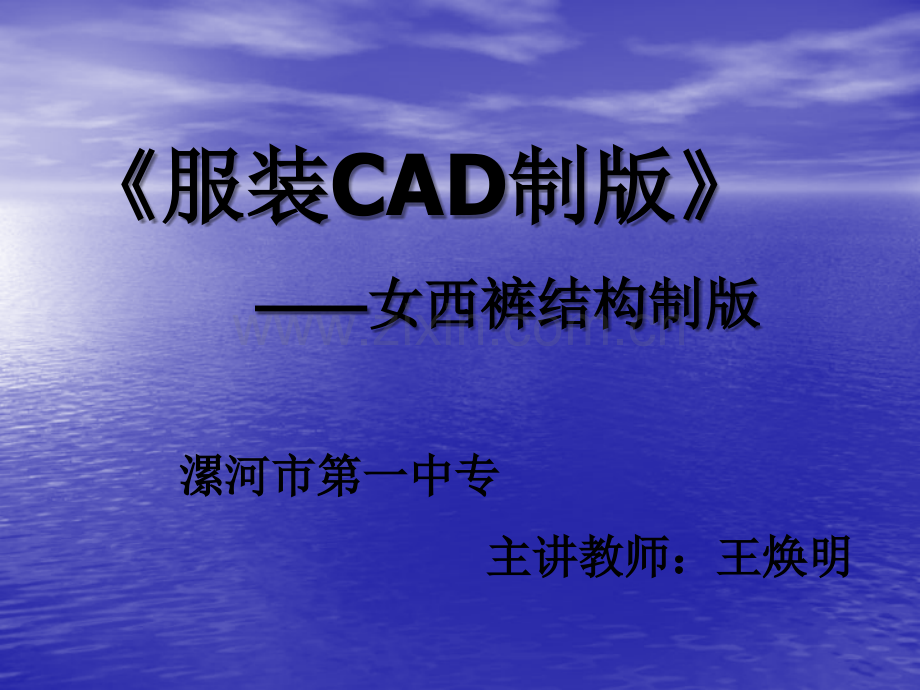 《服装CAD制版》

——女西裤结构制版

www.zixin.com.cn

漯河市第一中专

主讲教师：王焕明